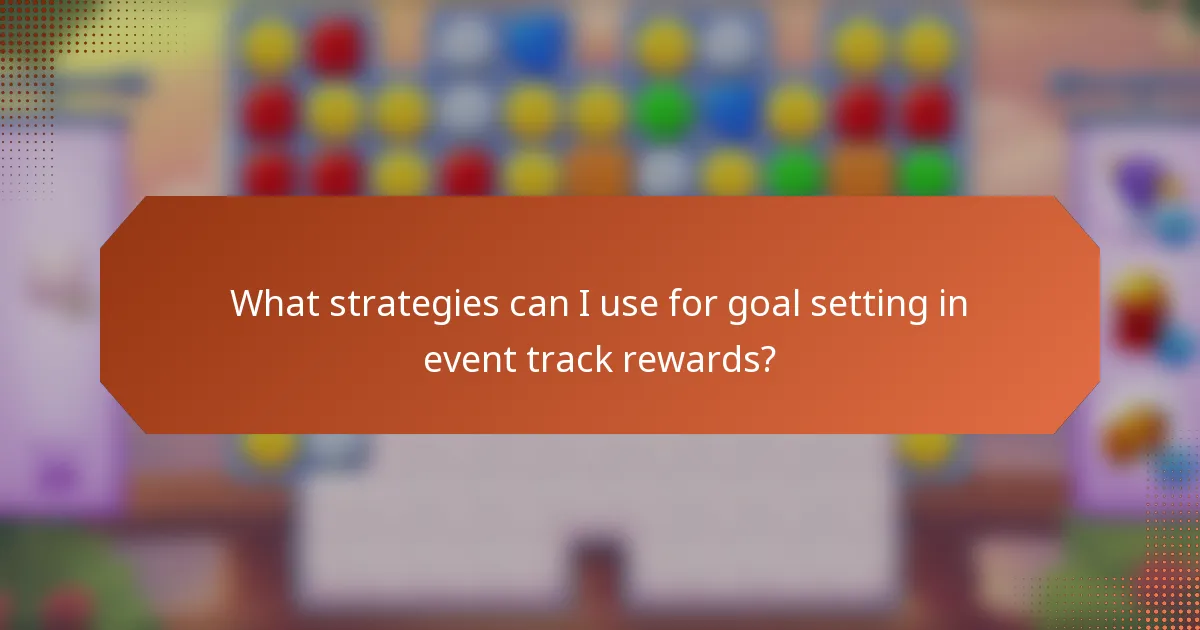 What strategies can I use for goal setting in event track rewards?